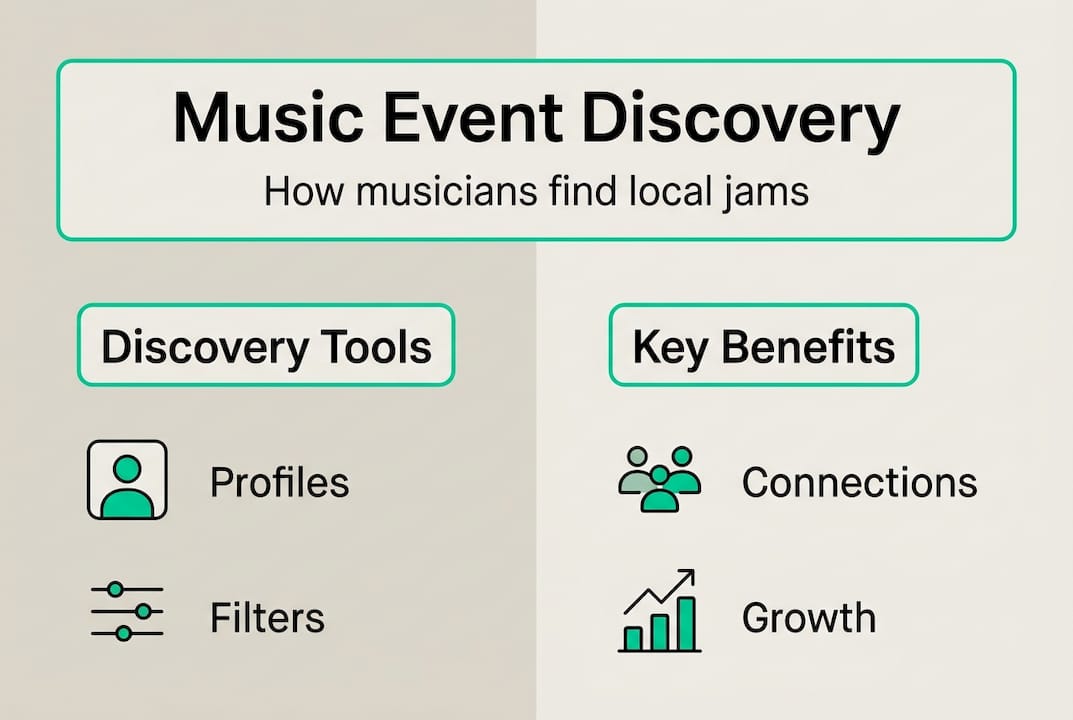 Music Event Discovery

How musicians find local jams

Discovery Tools

Profiles

Filters

Key Benefits

Connections

Growth